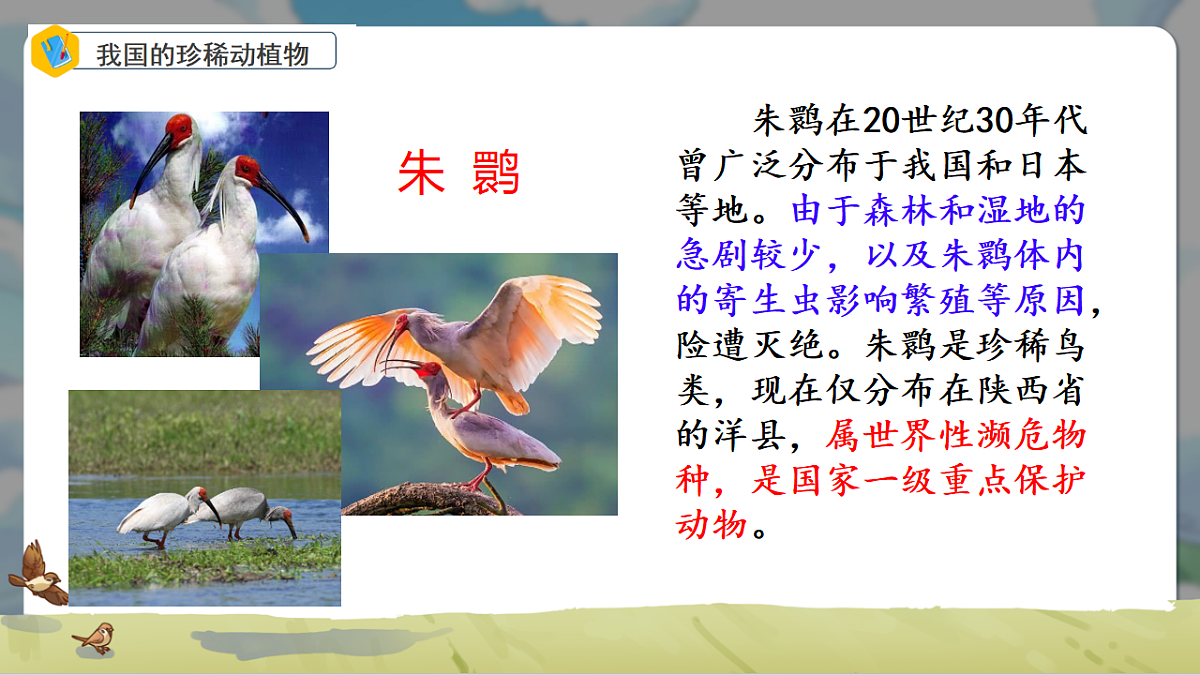 我国的珍稀动植物

朱 鹮

朱鹮在20世纪30年代曾广泛分布于我国和日本等地。由于森林和湿地的急剧较少，以及朱鹮体内的寄生虫影响繁殖等原因，险遭灭绝。朱鹮是珍稀鸟类，现在仅分布在陕西省的洋县，属世界性濒危物种，是国家一级重点保护动物。